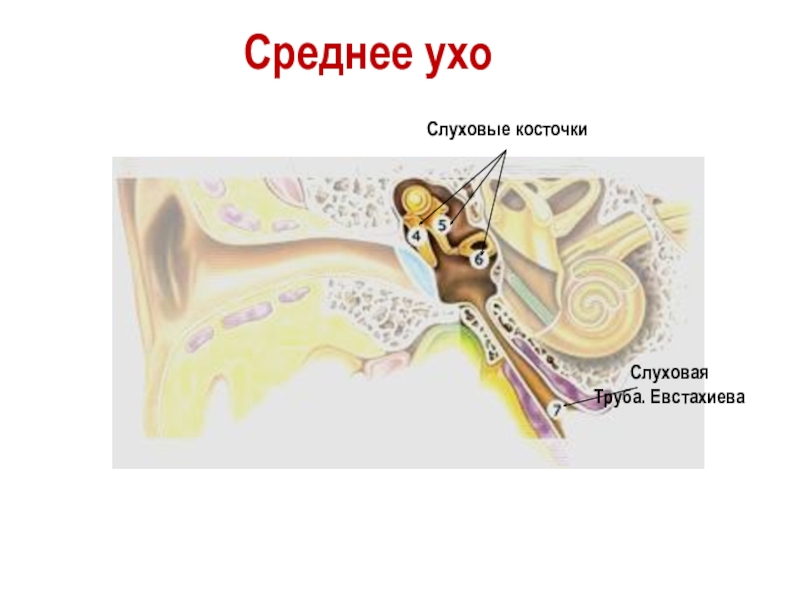 Среднее ухо

Слуховые косточки

4

5

6

Слуховая
Труба. Евстахиева

7